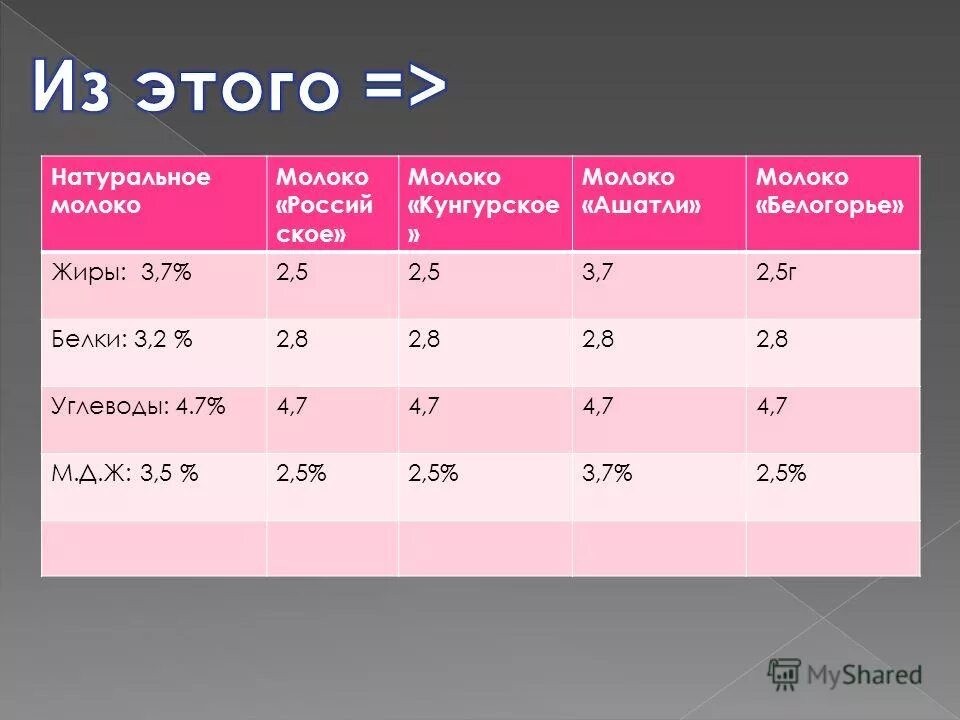 Из этого =>

| Натуральное молоко | Молоко «Российское» | Молоко «Кунгурское» | Молоко «Ашатли» | Молоко «Белогорье» |
|---|---|---|---|---|
| Жиры: 3,7% | 2,5 | 2,5 | 3,7 | 2,5г |
| Белки: 3,2 % | 2,8 | 2,8 | 2,8 | 2,8 |
| Углеводы: 4.7% | 4,7 | 4,7 | 4,7 | 4,7 |
| М.Д.Ж: 3,5 % | 2,5% | 2,5% | 3,7% | 2,5% |
| | | | | |

MyShared